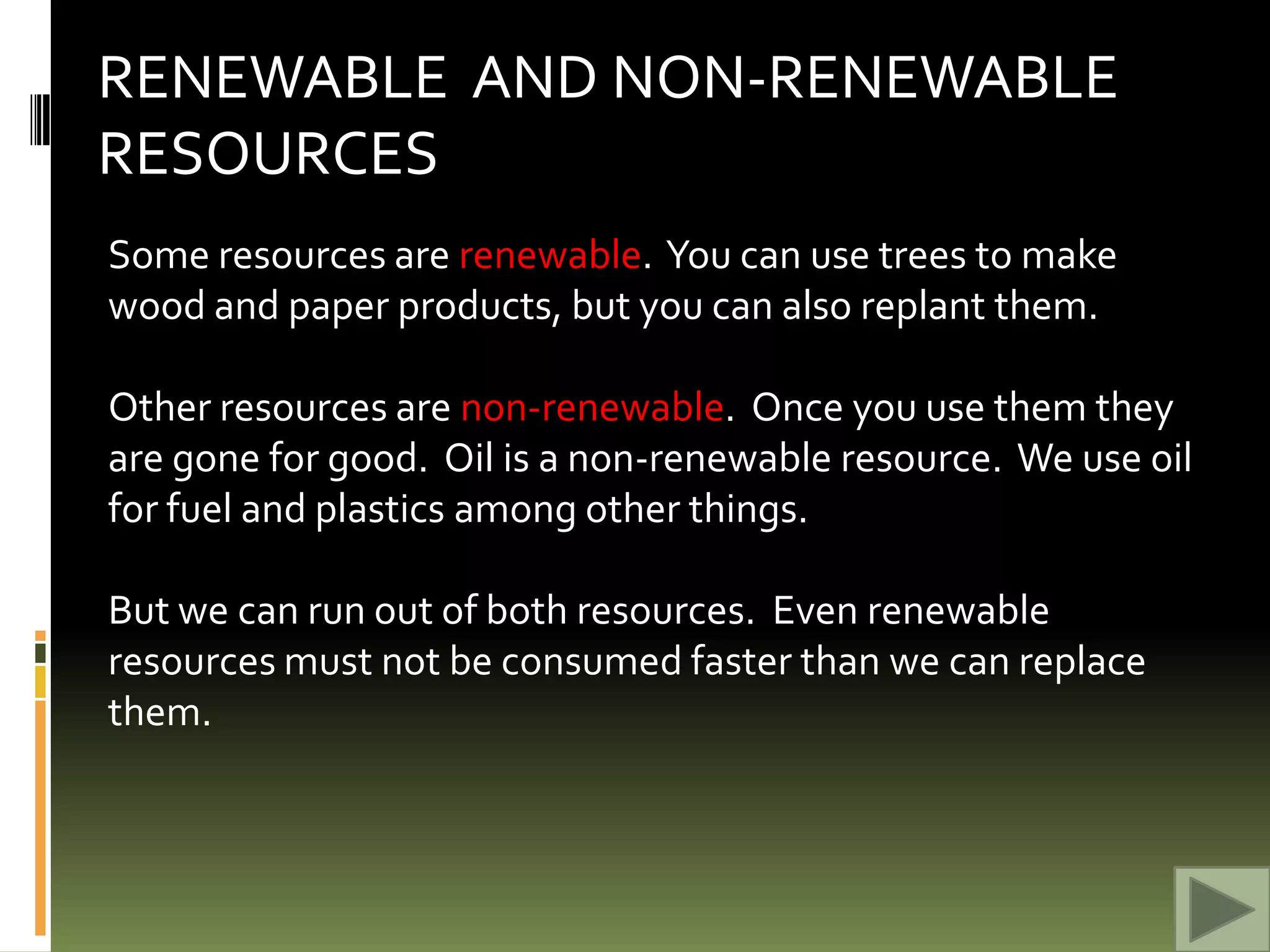 RENEWABLE AND NON-RENEWABLE RESOURCES

Some resources are renewable. You can use trees to make wood and paper products, but you can also replant them.

Other resources are non-renewable. Once you use them they are gone for good. Oil is a non-renewable resource. We use oil for fuel and plastics among other things.

But we can run out of both resources. Even renewable resources must not be consumed faster than we can replace them.